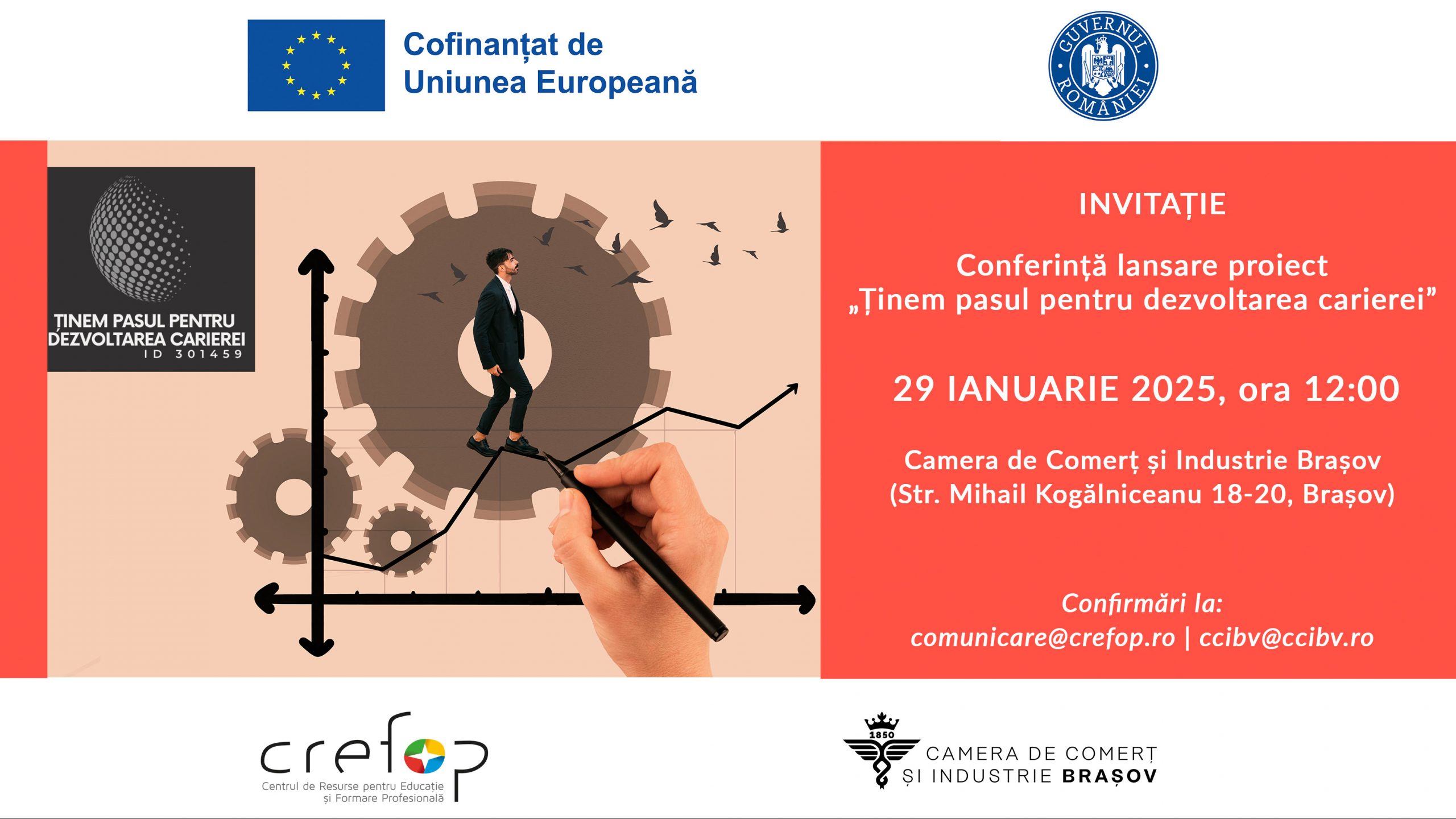 Cofinanțat de Uniunea Europeană

GUVERNUL ROMÂNIEI

ȚINEM PASUL PENTRU DEZVOLTAREA CARIEREI
ID 301459

INVITAȚIE

Conferință lansare proiect „Ținem pasul pentru dezvoltarea carierei”

29 IANUARIE 2025, ora 12:00

Camera de Comerț și Industrie Brașov
(Str. Mihail Kogălniceanu 18-20, Brașov)

Confirmări la:
comunicare@crefop.ro | ccibv@ccibv.ro

crefop
Centrul de Resurse pentru Educație și Formare Profesională

1850
CAMERA DE COMERȚ ȘI INDUSTRIE BRAȘOV